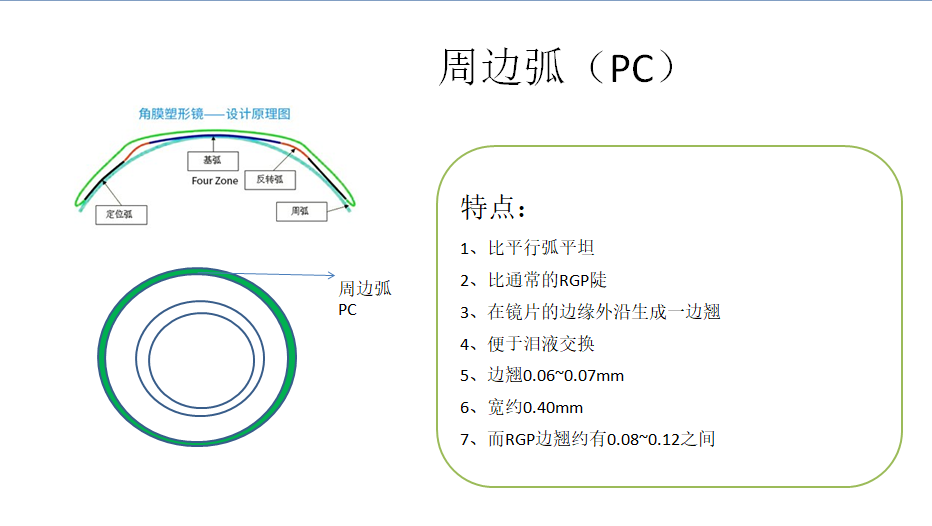 周边弧（PC）

角膜塑形镜——设计原理图

基弧
Four Zone
反转弧
定位弧
周弧

周边弧
PC

特点：

1、比平行弧平坦

2、比通常的RGP陡

3、在镜片的边缘外沿生成一边翘

4、便于泪液交换

5、边翘0.06~0.07mm

6、宽约0.40mm

7、而RGP边翘约有0.08~0.12之间